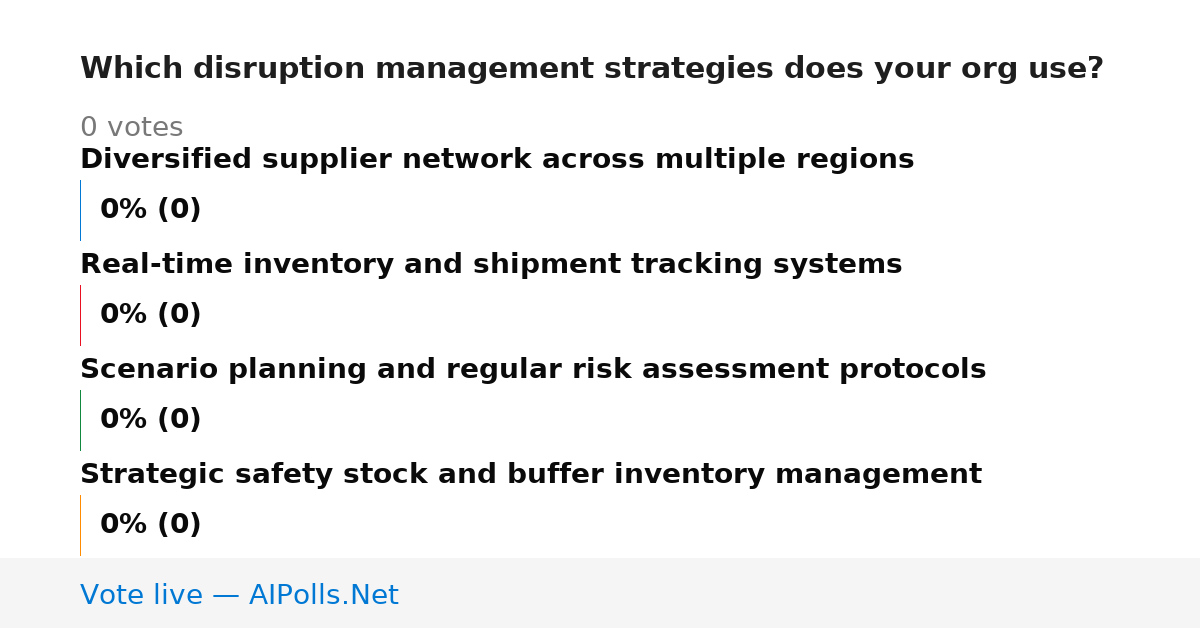 Which disruption management strategies does your org use?

0 votes

Diversified supplier network across multiple regions

0% (0)

Real-time inventory and shipment tracking systems

0% (0)

Scenario planning and regular risk assessment protocols

0% (0)

Strategic safety stock and buffer inventory management

0% (0)

Vote live — AIPolls.Net